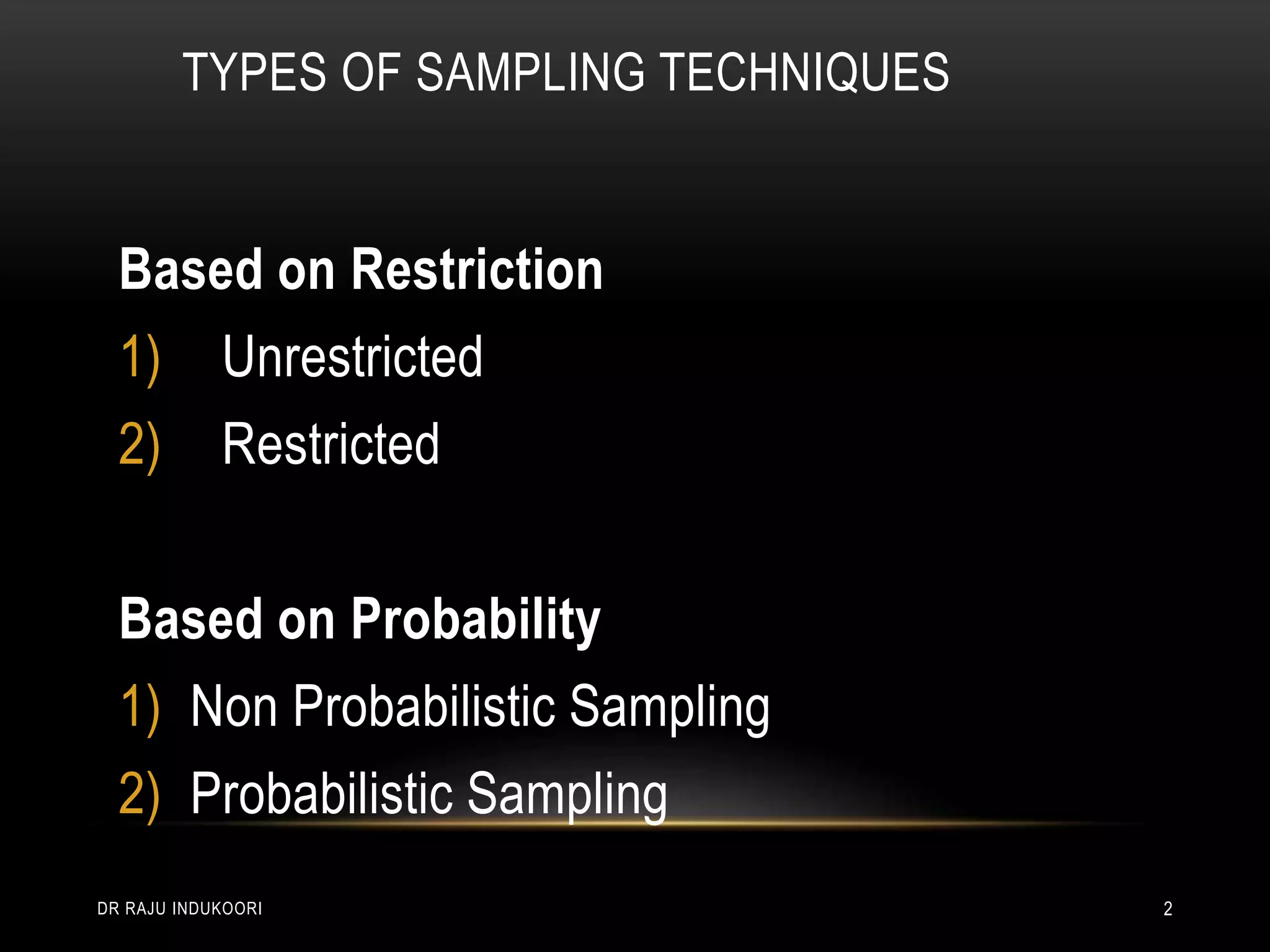 TYPES OF SAMPLING TECHNIQUES

Based on Restriction

1) Unrestricted

2) Restricted

Based on Probability

1) Non Probabilistic Sampling

2) Probabilistic Sampling

DR RAJU INDUKOORI

2